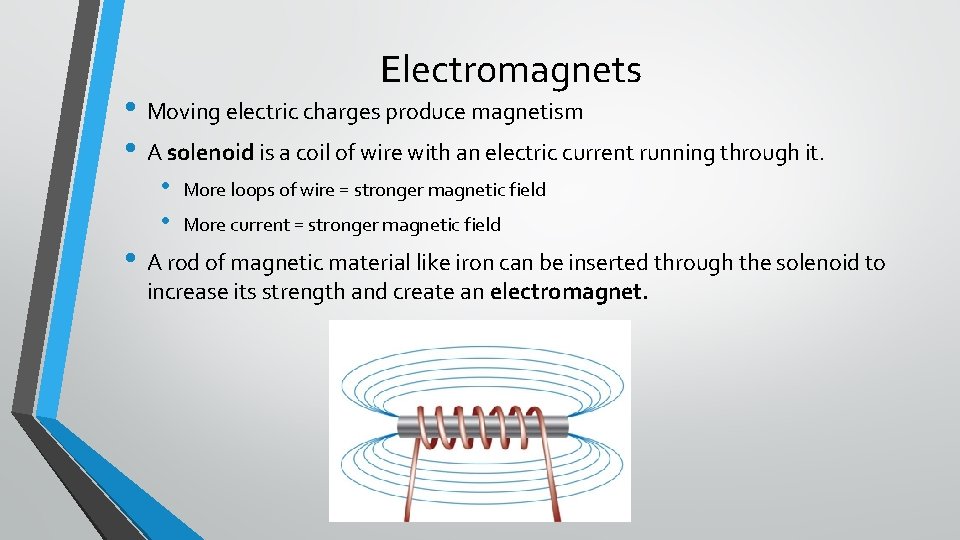 Electromagnets

• Moving electric charges produce magnetism

• A solenoid is a coil of wire with an electric current running through it.

• More loops of wire = stronger magnetic field

• More current = stronger magnetic field

• A rod of magnetic material like iron can be inserted through the solenoid to increase its strength and create an electromagnet.